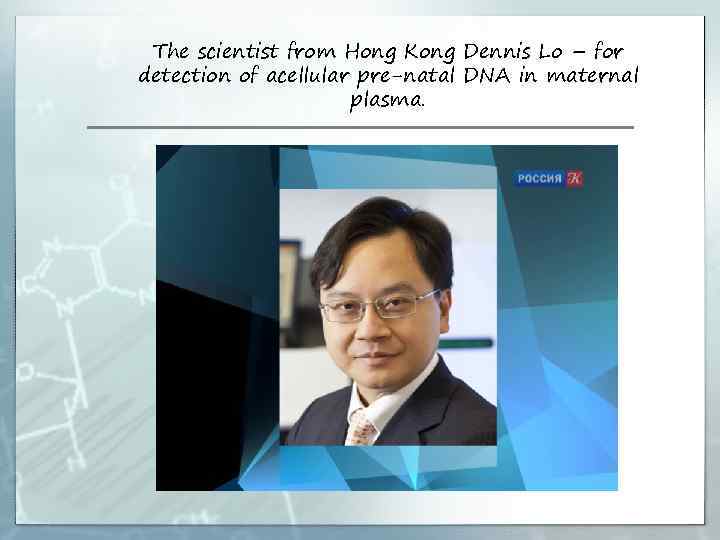 The scientist from Hong Kong Dennis Lo – for detection of acellular pre-natal DNA in maternal plasma.

РОССИЯ К